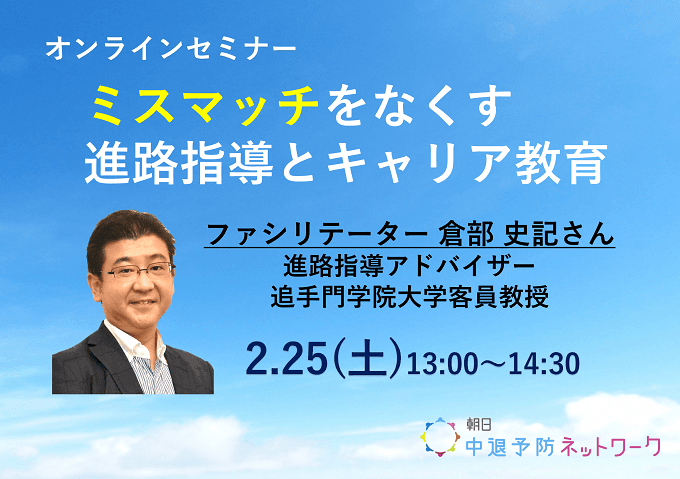 オンラインセミナー

ミスマッチをなくす
進路指導とキャリア教育

ファシリテーター 倉部 史記さん
進路指導アドバイザー
追手門学院大学客員教授

2.25(土)13:00～14:30

朝日
中退予防ネットワーク